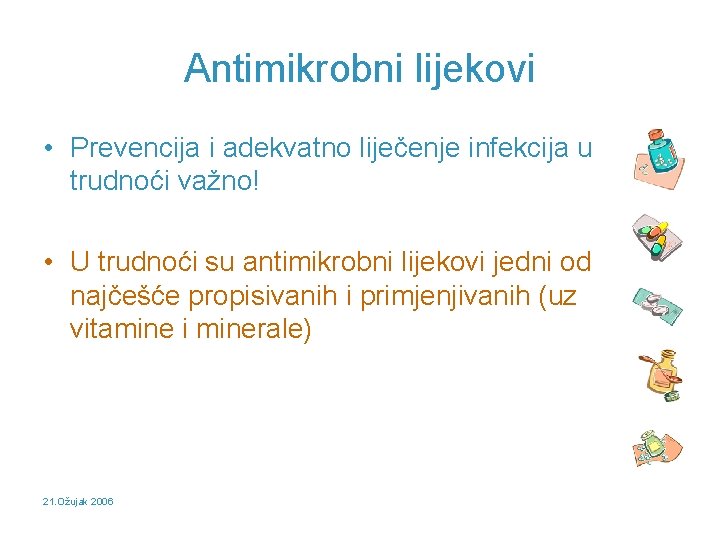 Antimikrobni lijekovi

• Prevencija i adekvatno liječenje infekcija u trudnoći važno!

• U trudnoći su antimikrobni lijekovi jedni od najčešće propisivanih i primjenjivanih (uz vitamine i minerale)

21.Ožujak 2006